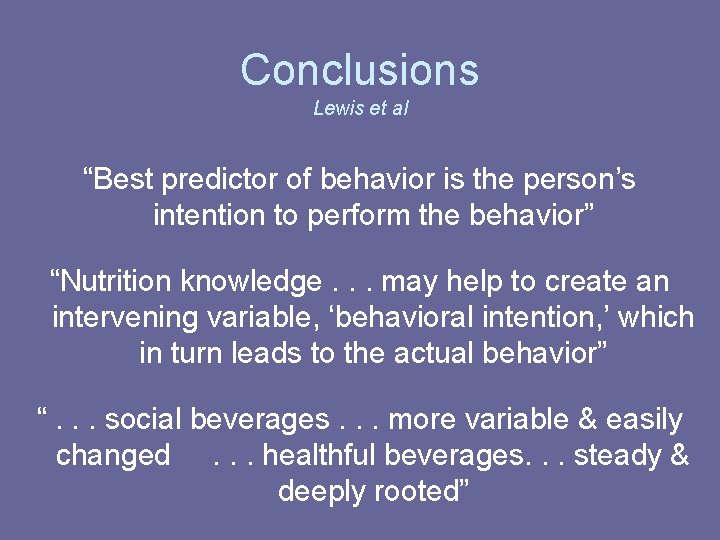 Conclusions
Lewis et al

“Best predictor of behavior is the person’s intention to perform the behavior”

“Nutrition knowledge . . . may help to create an intervening variable, ‘behavioral intention,’ which in turn leads to the actual behavior”

“ . . . social beverages . . . more variable & easily changed . . . healthful beverages. . . steady & deeply rooted”